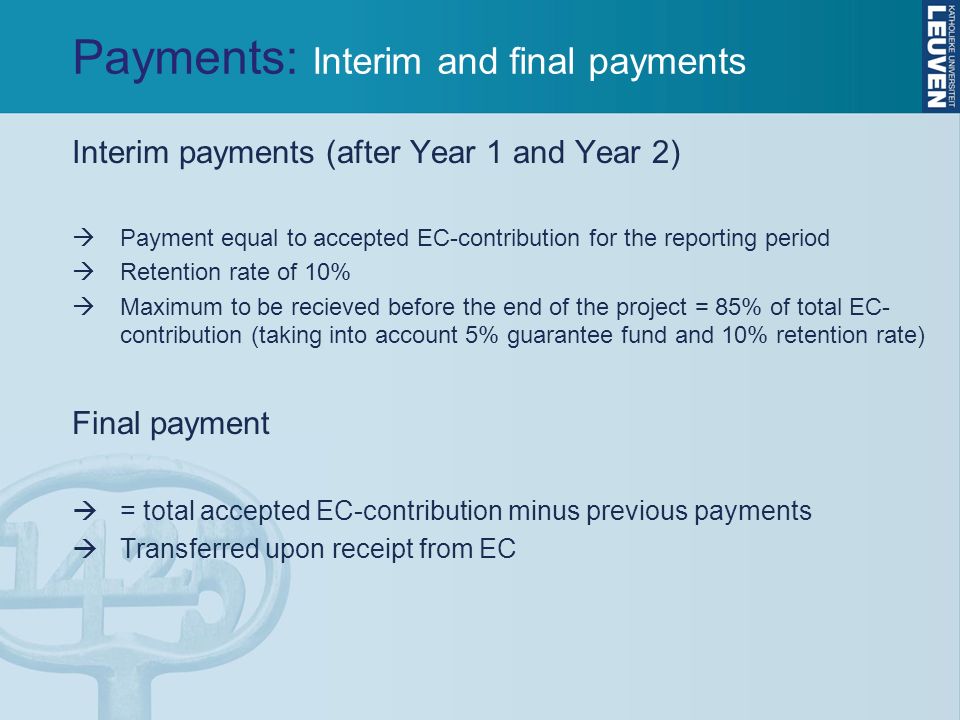 Payments: Interim and final payments

KATHOLIEKE UNIVERSITEIT LEUVEN

Interim payments (after Year 1 and Year 2)

→ Payment equal to accepted EC-contribution for the reporting period
→ Retention rate of 10%
→ Maximum to be recieved before the end of the project = 85% of total EC-contribution (taking into account 5% guarantee fund and 10% retention rate)

Final payment

→ = total accepted EC-contribution minus previous payments
→ Transferred upon receipt from EC

1425